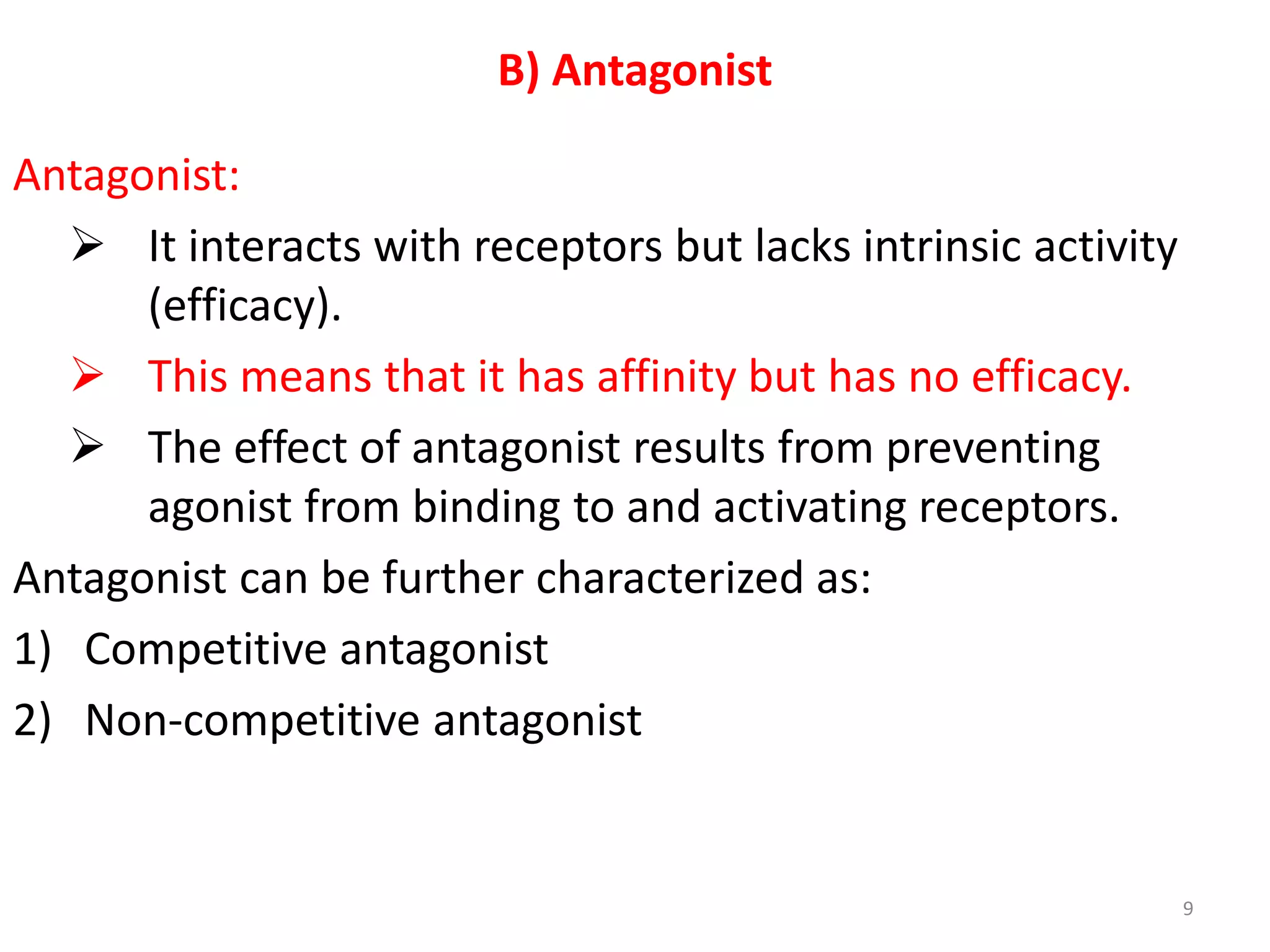 B) Antagonist

Antagonist:

➢ It interacts with receptors but lacks intrinsic activity (efficacy).

➢ This means that it has affinity but has no efficacy.

➢ The effect of antagonist results from preventing agonist from binding to and activating receptors.

Antagonist can be further characterized as:

1) Competitive antagonist

2) Non-competitive antagonist

9